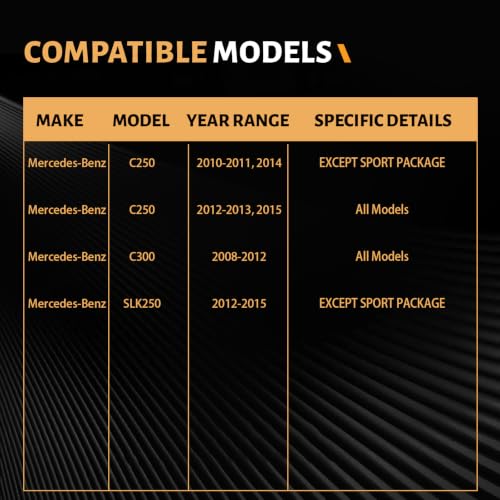 COMPATIBLE MODELS

| MAKE | MODEL | YEAR RANGE | SPECIFIC DETAILS |
|---|---|---|---|
| Mercedes-Benz | C250 | 2010-2011, 2014 | EXCEPT SPORT PACKAGE |
| Mercedes-Benz | C250 | 2012-2013, 2015 | All Models |
| Mercedes-Benz | C300 | 2008-2012 | All Models |
| Mercedes-Benz | SLK250 | 2012-2015 | EXCEPT SPORT PACKAGE |